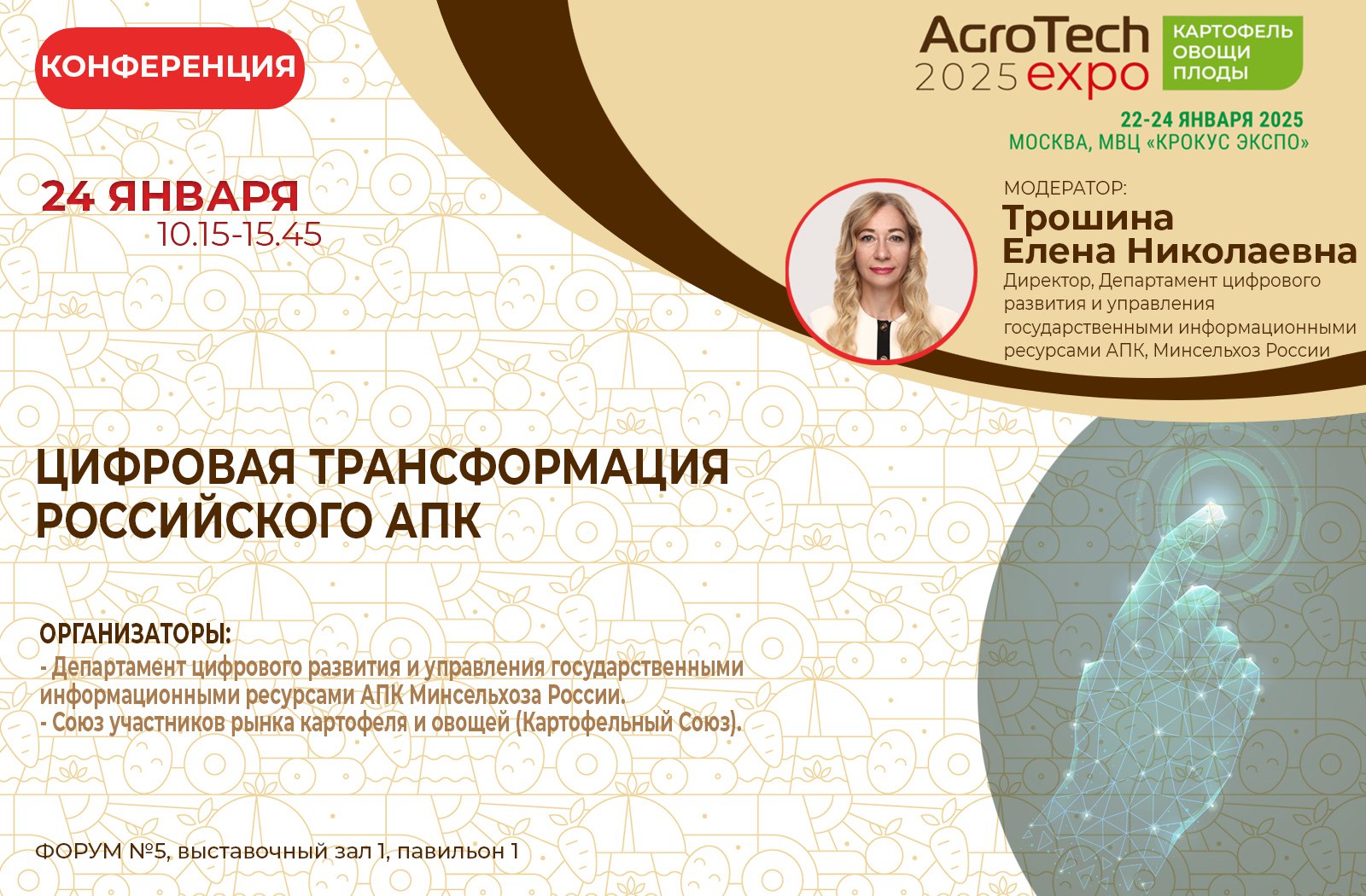 КОНФЕРЕНЦИЯ

AgroTech 2025 expo

КАРТОФЕЛЬ ОВОЩИ ПЛОДЫ

22-24 ЯНВАРЯ 2025
МОСКВА, МВЦ «КРОКУС ЭКСПО»

24 ЯНВАРЯ
10.15-15.45

МОДЕРАТОР:
Трошина Елена Николаевна
Директор, Департамент цифрового развития и управления государственными информационными ресурсами АПК, Минсельхоз России

ЦИФРОВАЯ ТРАНСФОРМАЦИЯ РОССИЙСКОГО АПК

ОРГАНИЗАТОРЫ:
- Департамент цифрового развития и управления государственными информационными ресурсами АПК Минсельхоза России.
- Союз участников рынка картофеля и овощей (Картофельный Союз).

ФОРУМ №5, выставочный зал 1, павильон 1